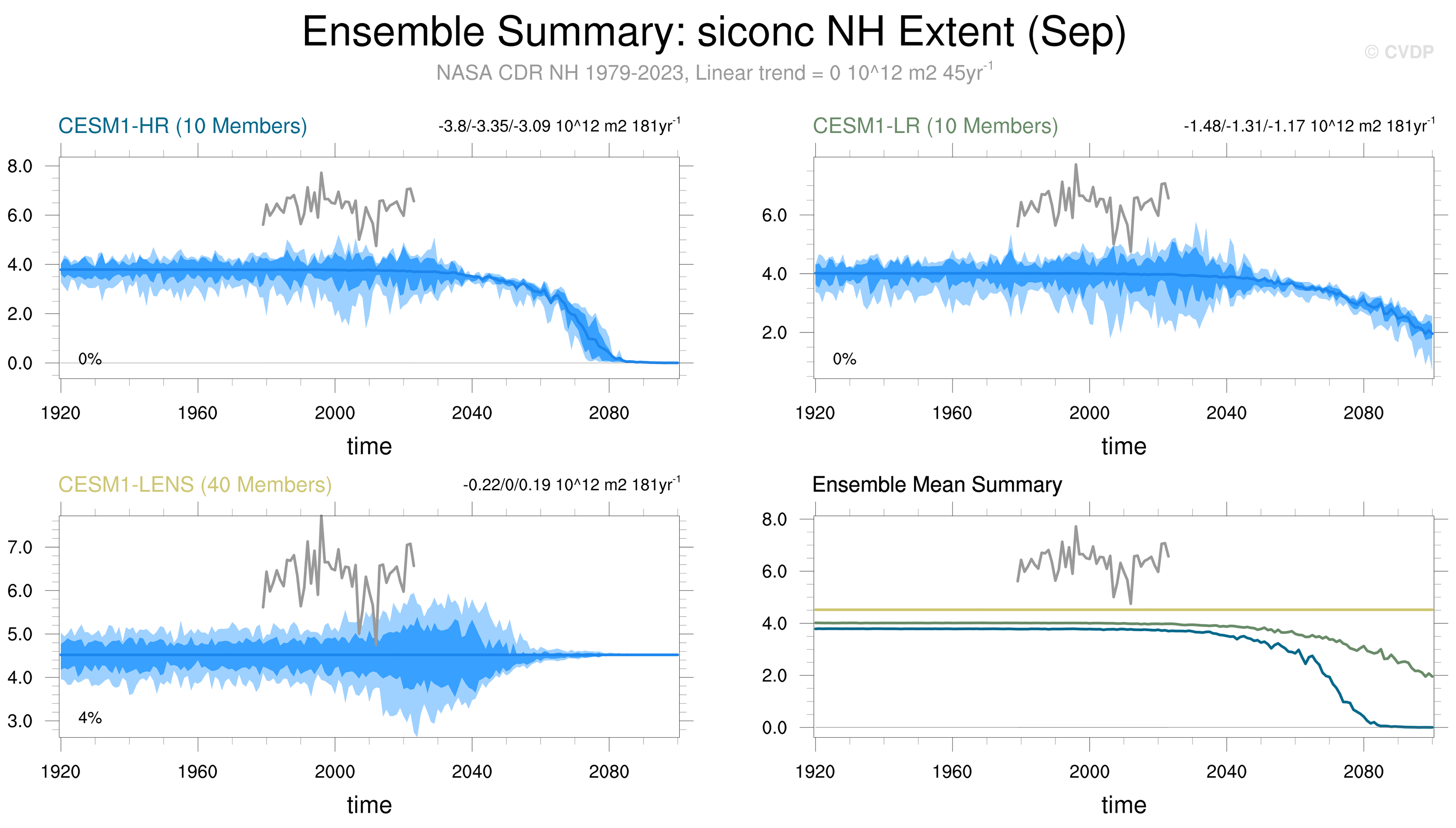 Ensemble Summary: siconc NH Extent (Sep)

© CVDP

NASA CDR NH 1979-2023, Linear trend = 0 10^12 m2 45yr$^{-1}$

CESM1-HR (10 Members)

-3.8/-3.35/-3.09 10^12 m2 181yr$^{-1}$

8.0
6.0
4.0
2.0
0.0

0%

1920 1960 2000 2040 2080

time

CESM1-LR (10 Members)

-1.48/-1.31/-1.17 10^12 m2 181yr$^{-1}$

6.0
4.0
2.0

0%

1920 1960 2000 2040 2080

time

CESM1-LENS (40 Members)

-0.22/0/0.19 10^12 m2 181yr$^{-1}$

7.0
6.0
5.0
4.0
3.0

4%

1920 1960 2000 2040 2080

time

Ensemble Mean Summary

8.0
6.0
4.0
2.0
0.0

1920 1960 2000 2040 2080

time